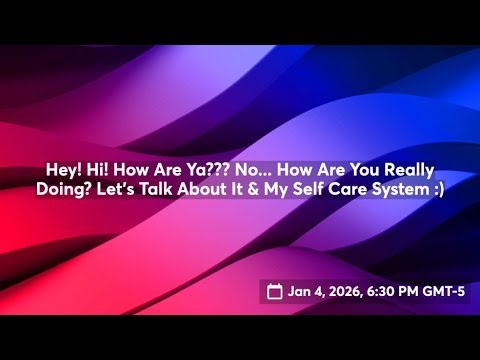 Hey! Hi! How Are Ya??? No... How Are You Really Doing? Let's Talk About It & My Self Care System :)

Jan 4, 2026, 6:30 PM GMT-5